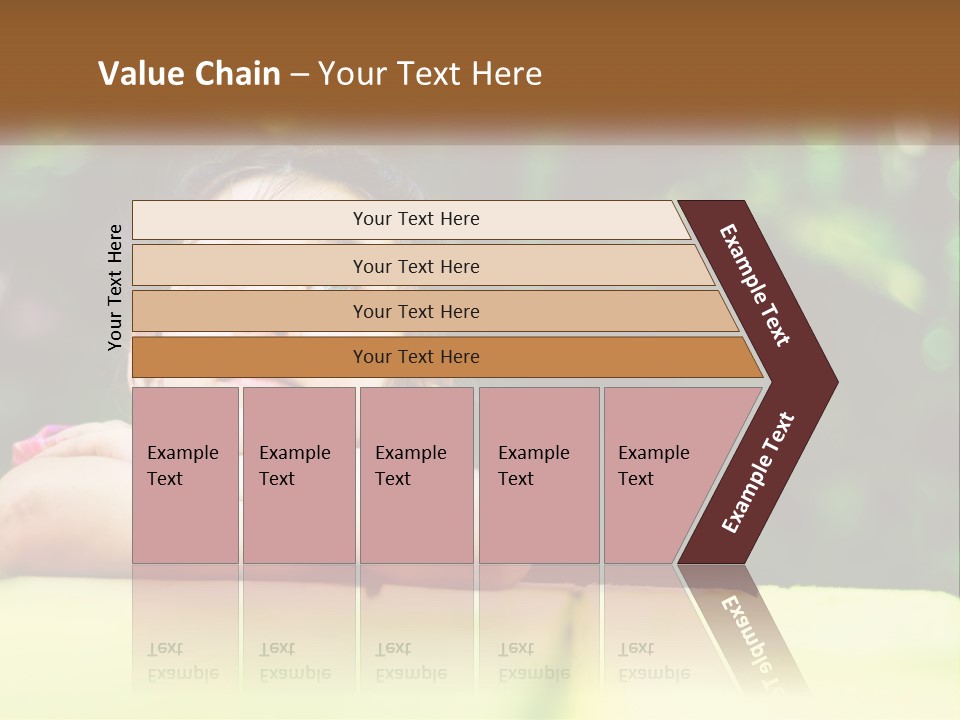 Value Chain – Your Text Here

Your Text Here

Your Text Here

Your Text Here

Your Text Here

Your Text Here

Example Text

Example Text

Example Text

Example Text

Example Text

Example Text

Example Text